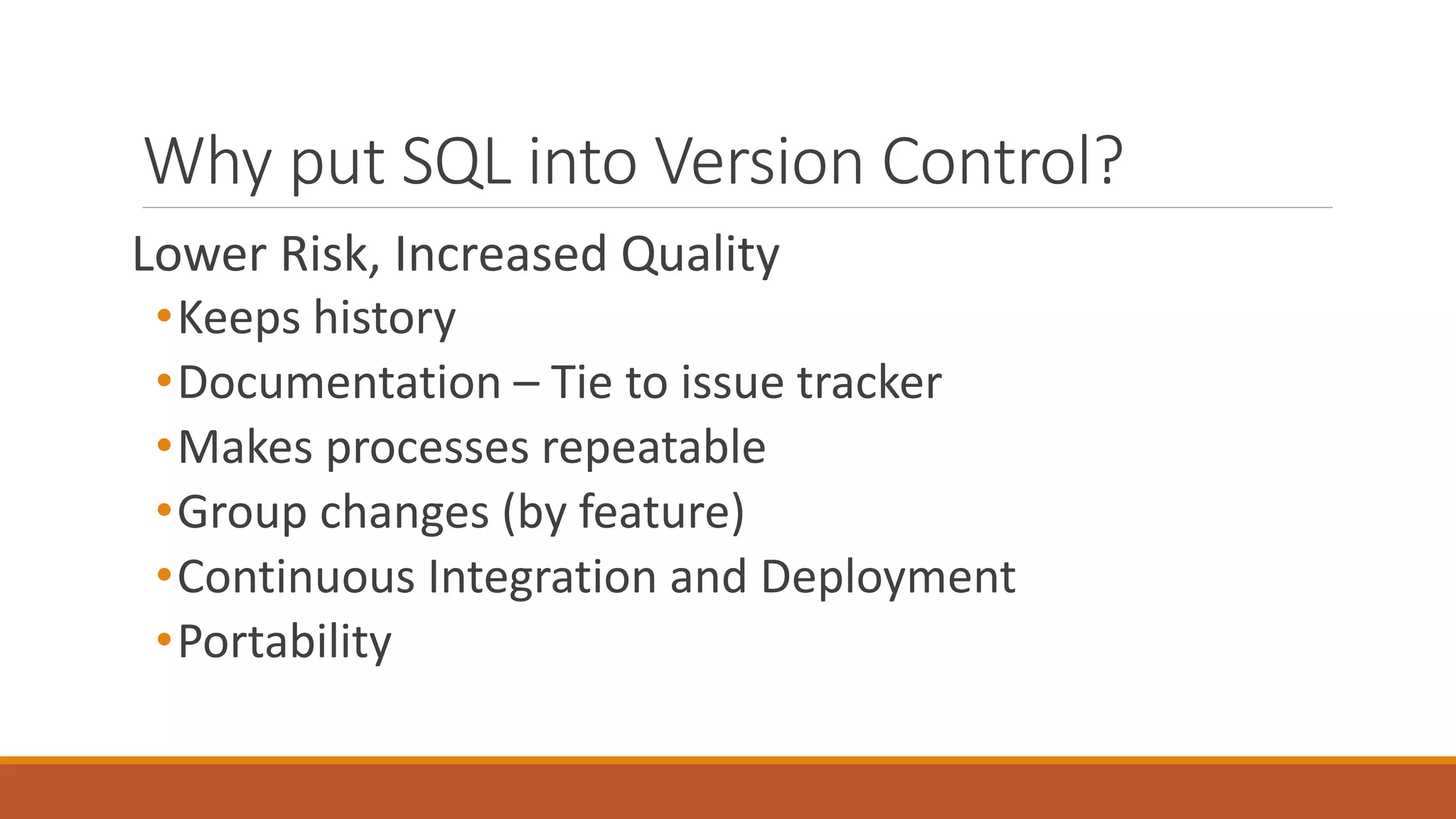 Why put SQL into Version Control?

Lower Risk, Increased Quality

• Keeps history
• Documentation – Tie to issue tracker
• Makes processes repeatable
• Group changes (by feature)
• Continuous Integration and Deployment
• Portability